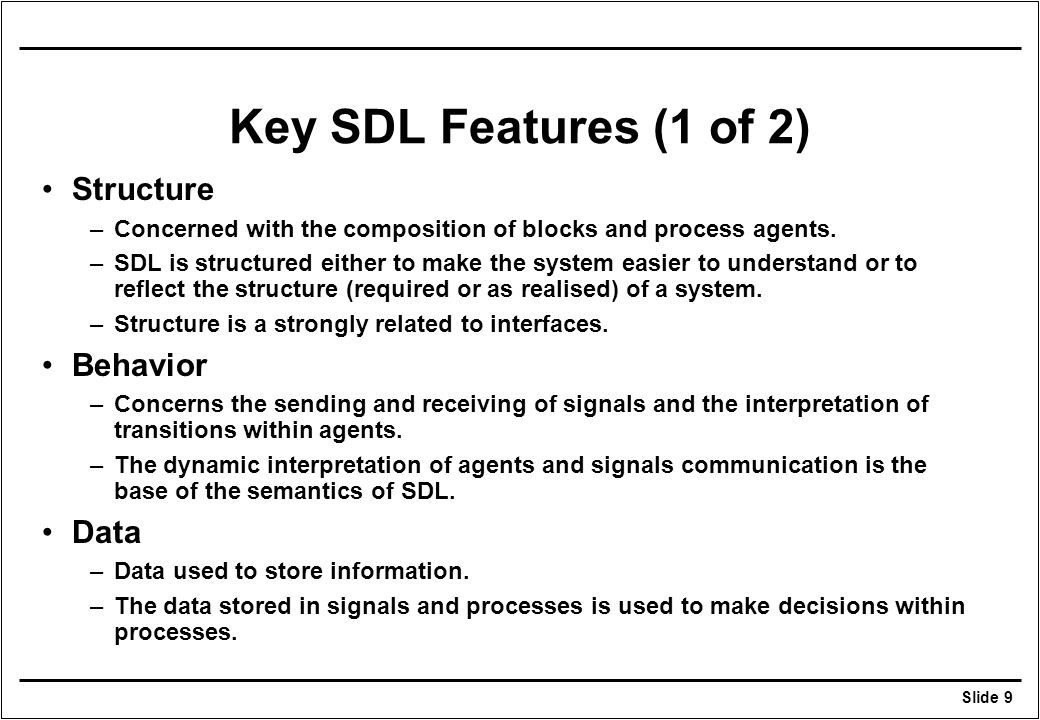 Key SDL Features (1 of 2)

• Structure
– Concerned with the composition of blocks and process agents.
– SDL is structured either to make the system easier to understand or to reflect the structure (required or as realised) of a system.
– Structure is a strongly related to interfaces.

• Behavior
– Concerns the sending and receiving of signals and the interpretation of transitions within agents.
– The dynamic interpretation of agents and signals communication is the base of the semantics of SDL.

• Data
– Data used to store information.
– The data stored in signals and processes is used to make decisions within processes.

Slide 9